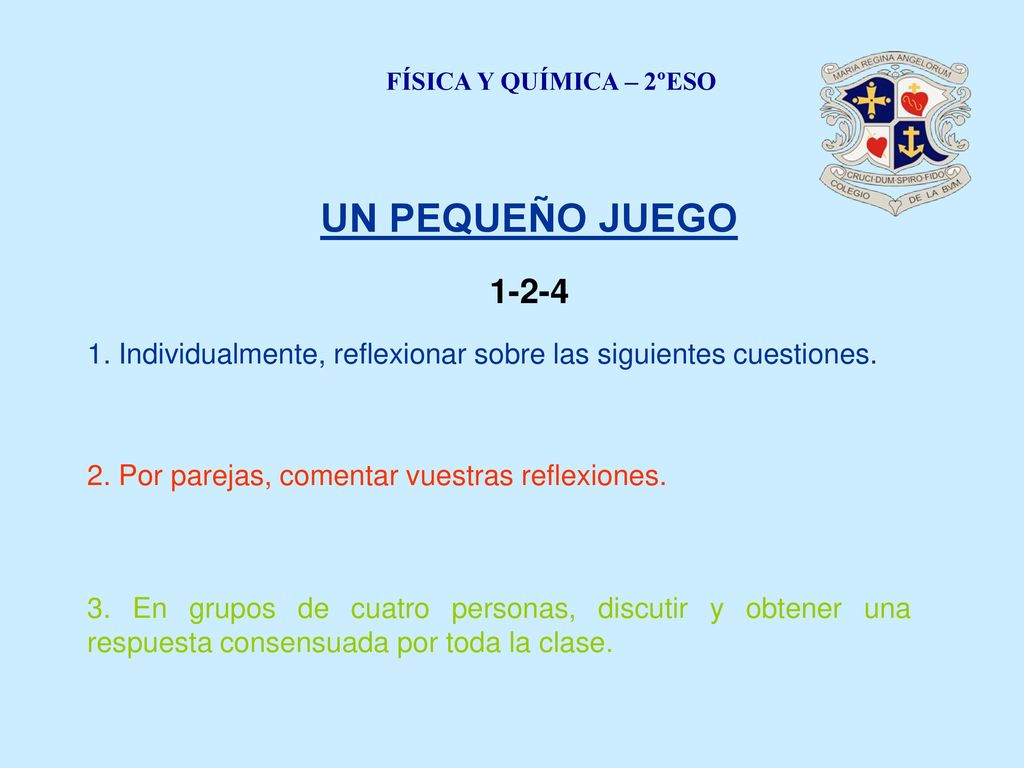 FÍSICA Y QUÍMICA – 2ºESO

MARIA REGINA ANGELORUM
CRUCI·DUM·SPIRO·FIDO
COLEGIO DE LA BVM

UN PEQUEÑO JUEGO

1-2-4

1. Individualmente, reflexionar sobre las siguientes cuestiones.

2. Por parejas, comentar vuestras reflexiones.

3. En grupos de cuatro personas, discutir y obtener una respuesta consensuada por toda la clase.